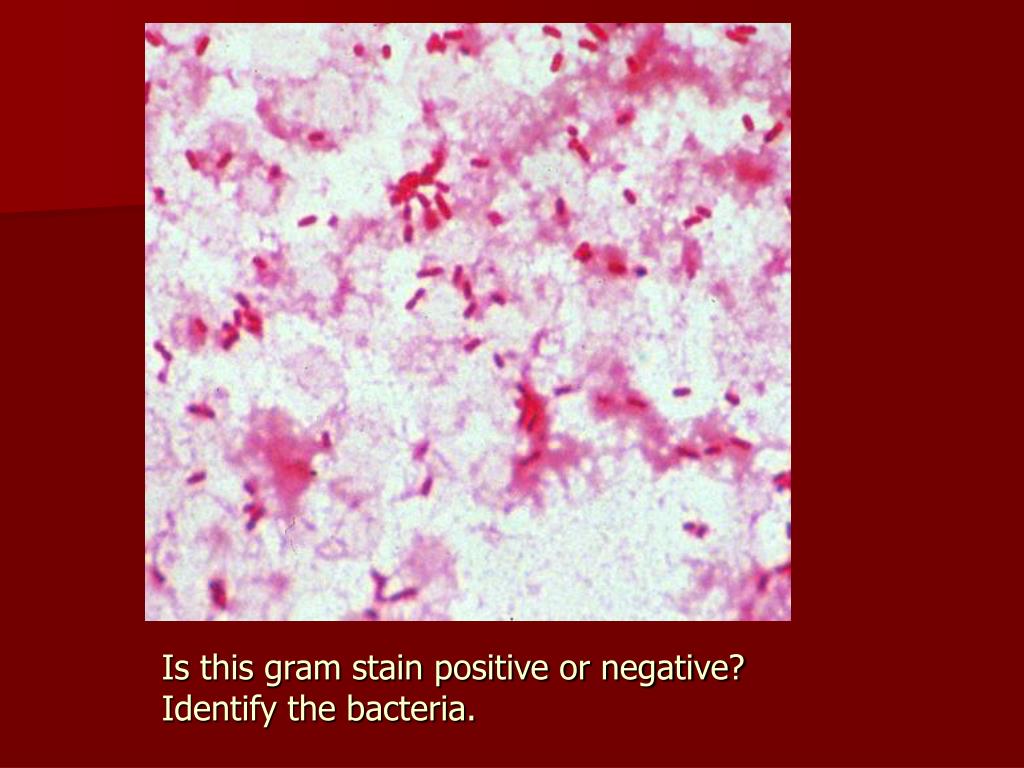 Is this gram stain positive or negative?
Identify the bacteria.